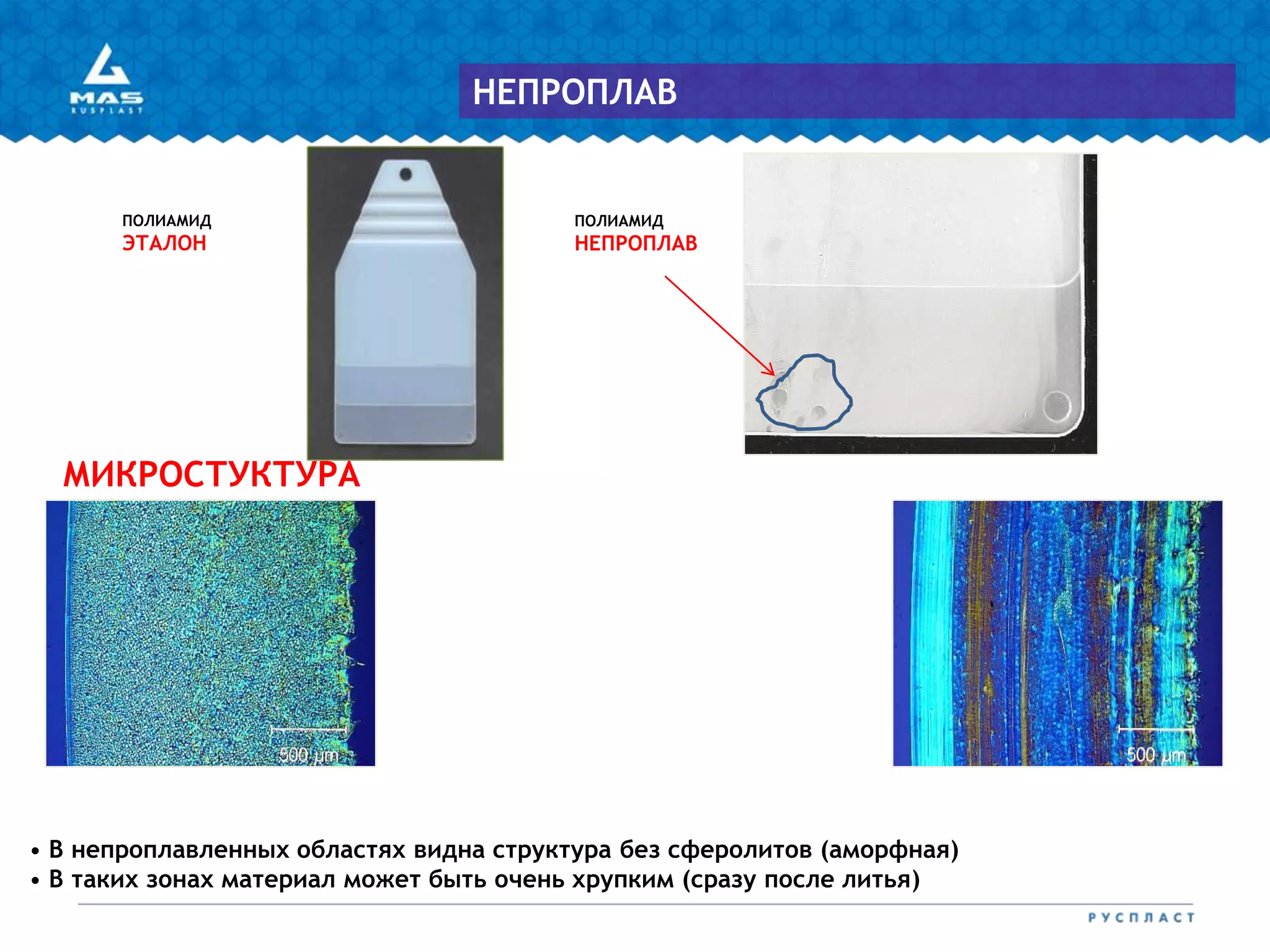 MAS
RUSPLAST

НЕПРОПЛАВ

ПОЛИАМИД
ЭТАЛОН

ПОЛИАМИД
НЕПРОПЛАВ

МИКРОСТУКТУРА

500 µm

500 µm

• В непроплавленных областях видна структура без сферолитов (аморфная)
• В таких зонах материал может быть очень хрупким (сразу после литья)

РУСПЛАСТ